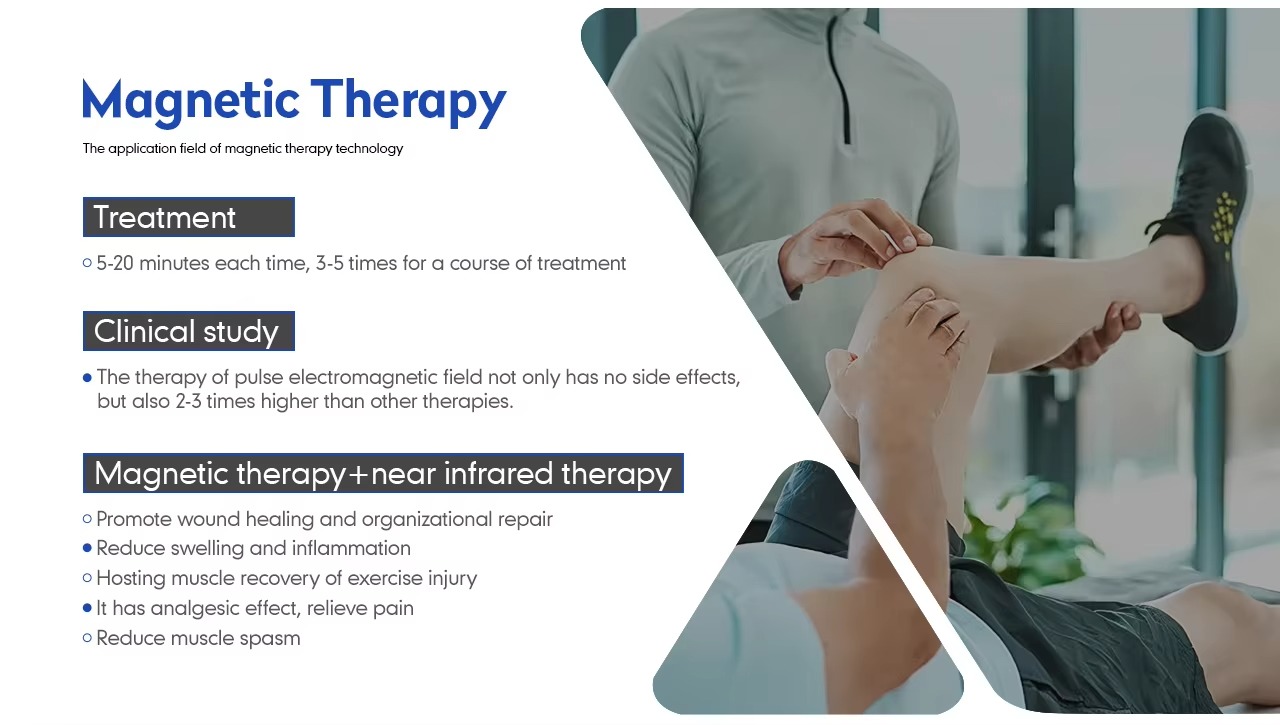 Magnetic Therapy

The application field of magnetic therapy technology

Treatment

○ 5-20 minutes each time, 3-5 times for a course of treatment

Clinical study

● The therapy of pulse electromagnetic field not only has no side effects, but also 2-3 times higher than other therapies.

Magnetic therapy+near infrared therapy

○ Promote wound healing and organizational repair
● Reduce swelling and inflammation
○ Hosting muscle recovery of exercise injury
● It has analgesic effect, relieve pain
○ Reduce muscle spasm